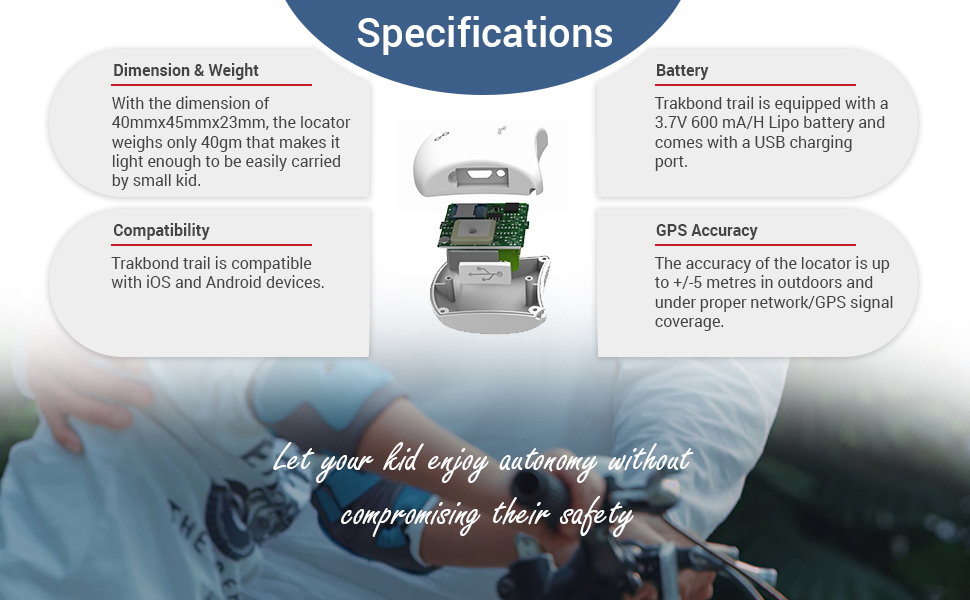 Specifications

Dimension & Weight

With the dimension of 40mmx45mmx23mm, the locator weighs only 40gm that makes it light enough to be easily carried by small kid.

Compatibility

Trakbond trail is compatible with iOS and Android devices.

Battery

Trakbond trail is equipped with a 3.7V 600 mA/H Lipo battery and comes with a USB charging port.

GPS Accuracy

The accuracy of the locator is up to +/-5 metres in outdoors and under proper network/GPS signal coverage.

Let your kid enjoy autonomy without compromising their safety